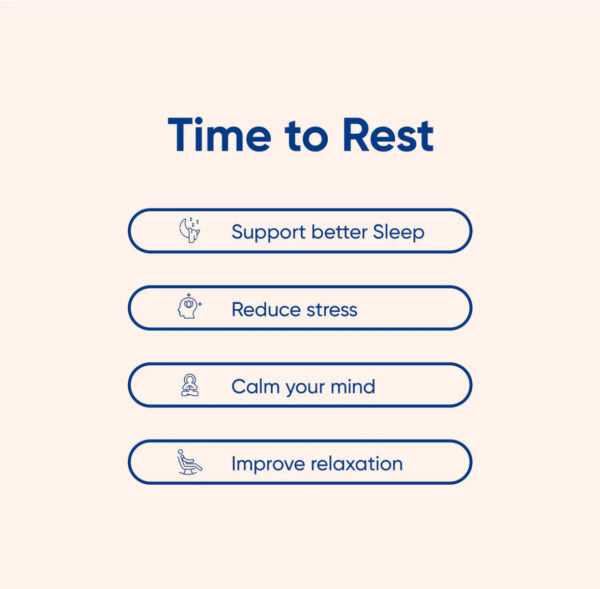 Time to Rest

Support better Sleep

Reduce stress

Calm your mind

Improve relaxation